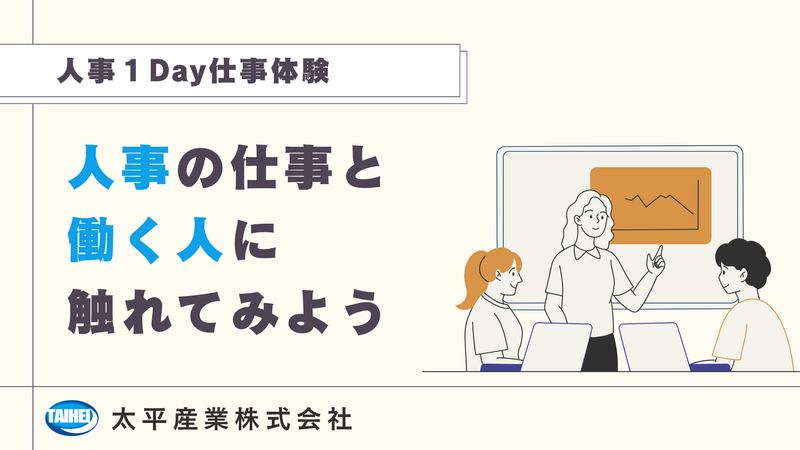 人事１Day仕事体験

人事の仕事と
働く人に
触れてみよう

TAIHEI 太平産業株式会社